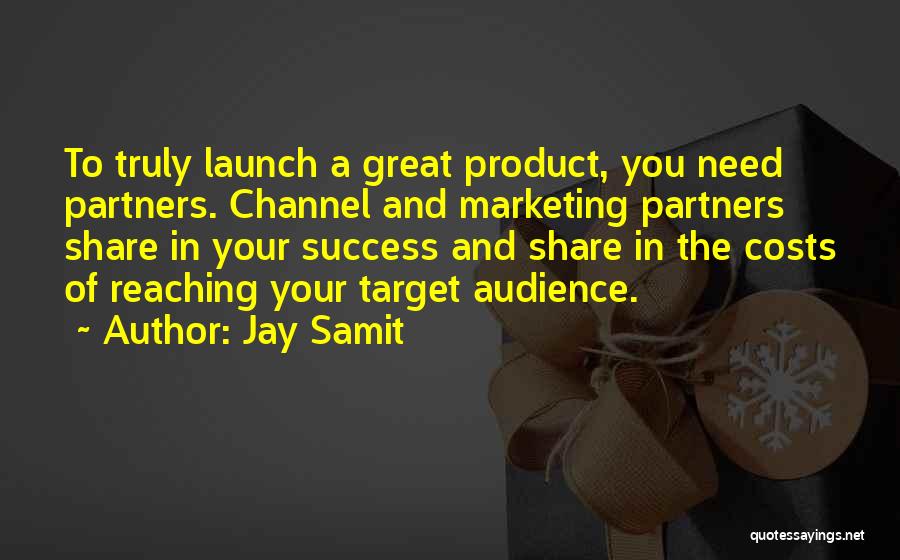 To truly launch a great product, you need partners. Channel and marketing partners share in your success and share in the costs of reaching your target audience.

~ Author: Jay Samit

quotessayings.net